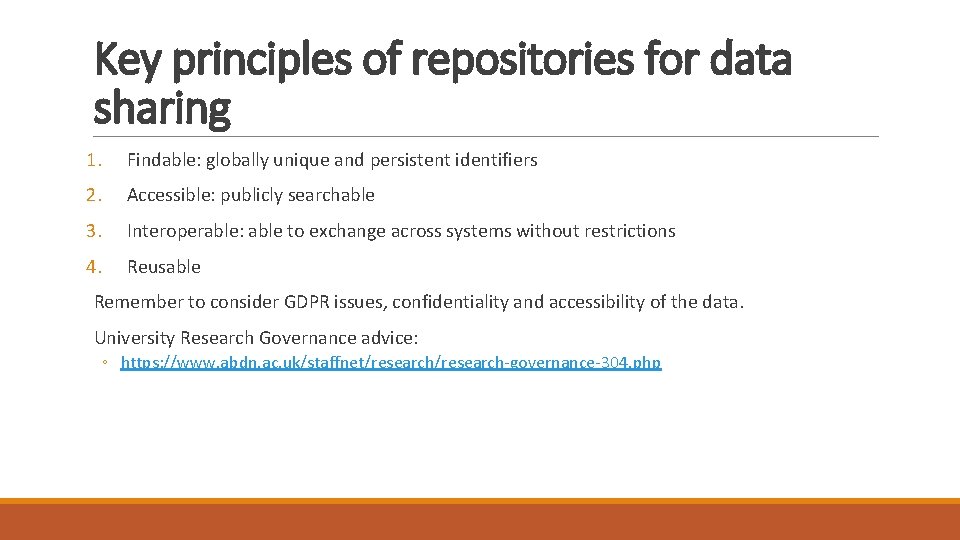 Key principles of repositories for data sharing

1. Findable: globally unique and persistent identifiers
2. Accessible: publicly searchable
3. Interoperable: able to exchange across systems without restrictions
4. Reusable

Remember to consider GDPR issues, confidentiality and accessibility of the data.

University Research Governance advice:

◦ https://www.abdn.ac.uk/staffnet/research/research-governance-304.php